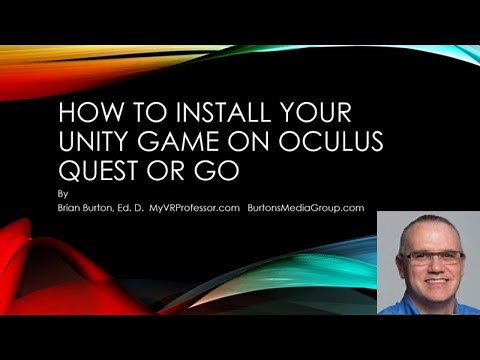 HOW TO INSTALL YOUR UNITY GAME ON OCULUS QUEST OR GO

By

Brian Burton, Ed. D. MyVRProfessor.com BurtonsMediaGroup.com